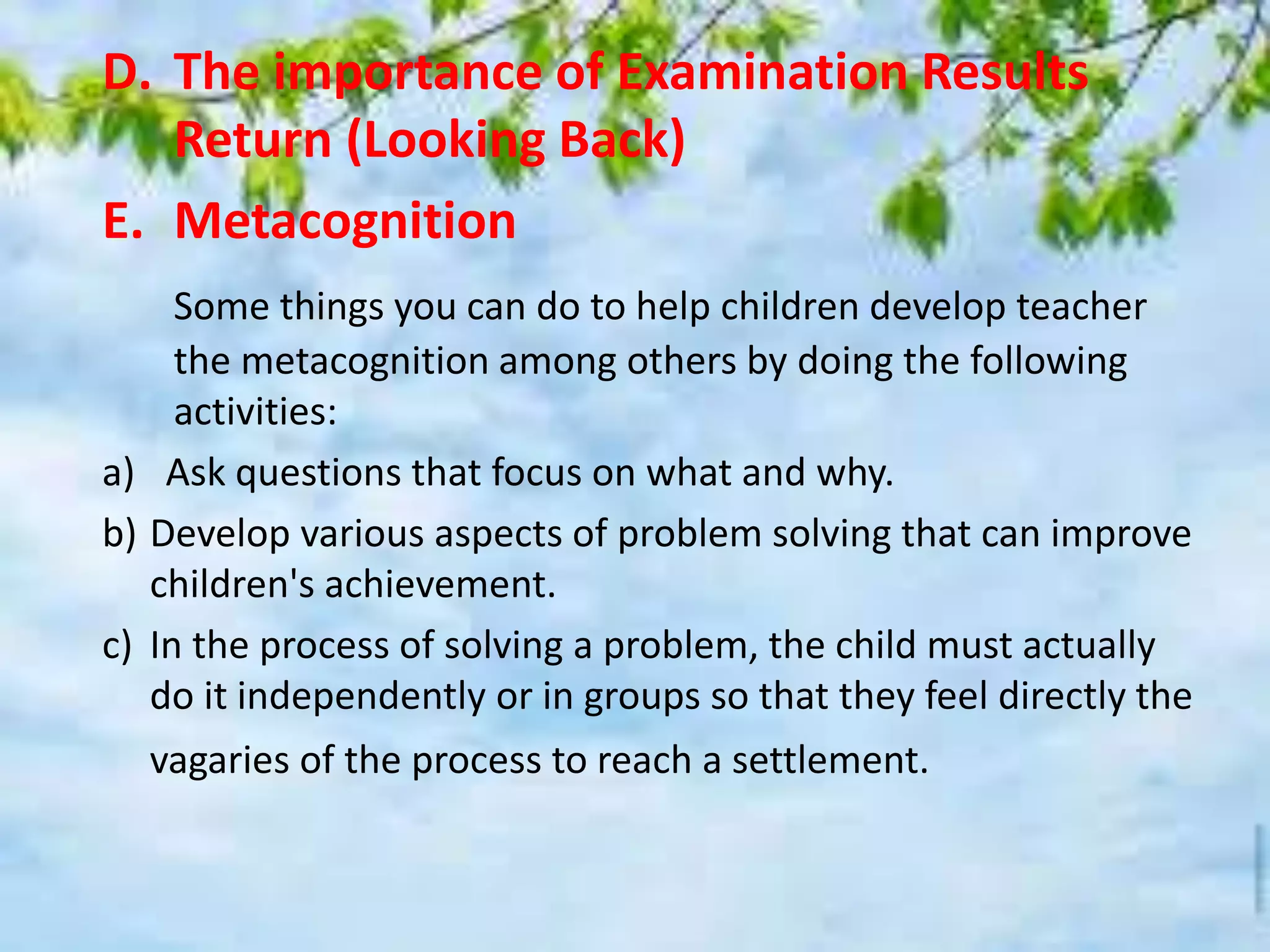 D. The importance of Examination Results Return (Looking Back)

E. Metacognition

Some things you can do to help children develop teacher the metacognition among others by doing the following activities:

a) Ask questions that focus on what and why.

b) Develop various aspects of problem solving that can improve children's achievement.

c) In the process of solving a problem, the child must actually do it independently or in groups so that they feel directly the vagaries of the process to reach a settlement.